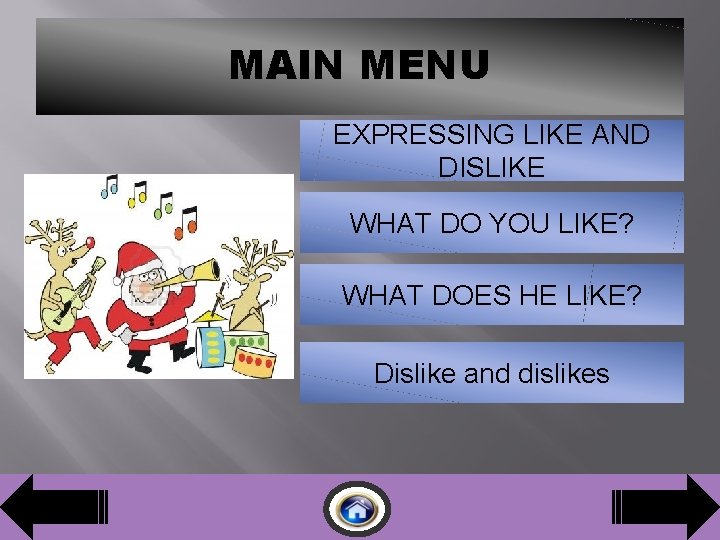 MAIN MENU

EXPRESSING LIKE AND DISLIKE

WHAT DO YOU LIKE?

WHAT DOES HE LIKE?

Dislike and dislikes